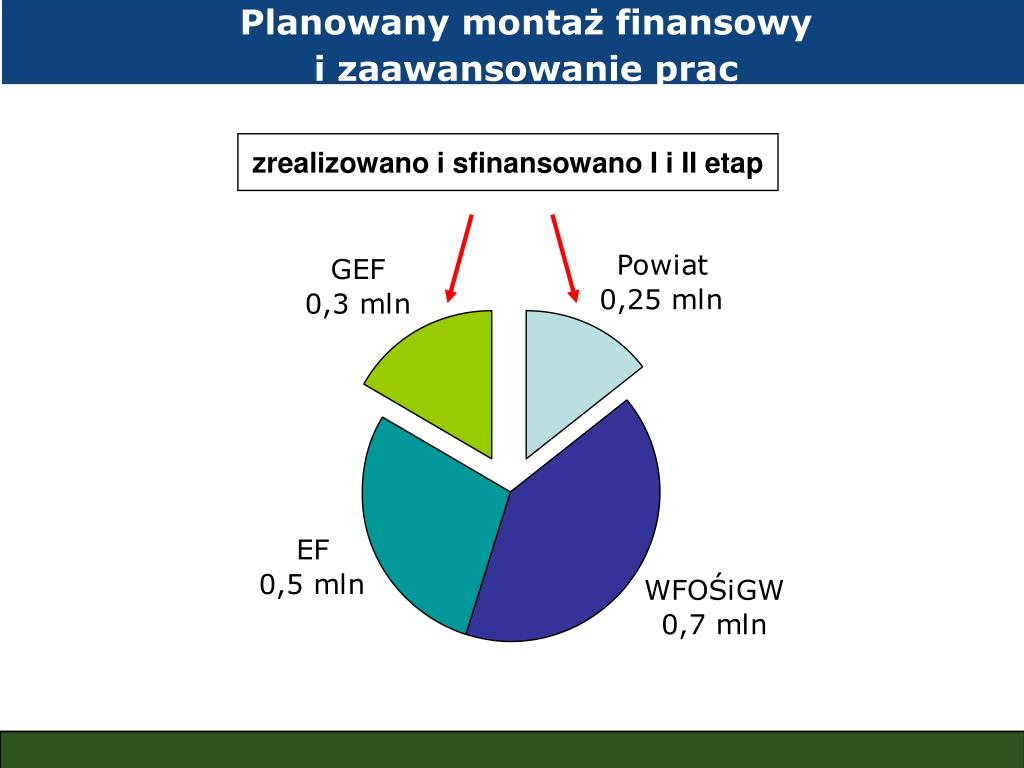 Planowany montaż finansowy
i zaawansowanie prac

zrealizowano i sfinansowano I i II etap

GEF
0,3 mln

Powiat
0,25 mln

EF
0,5 mln

WFOŚiGW
0,7 mln